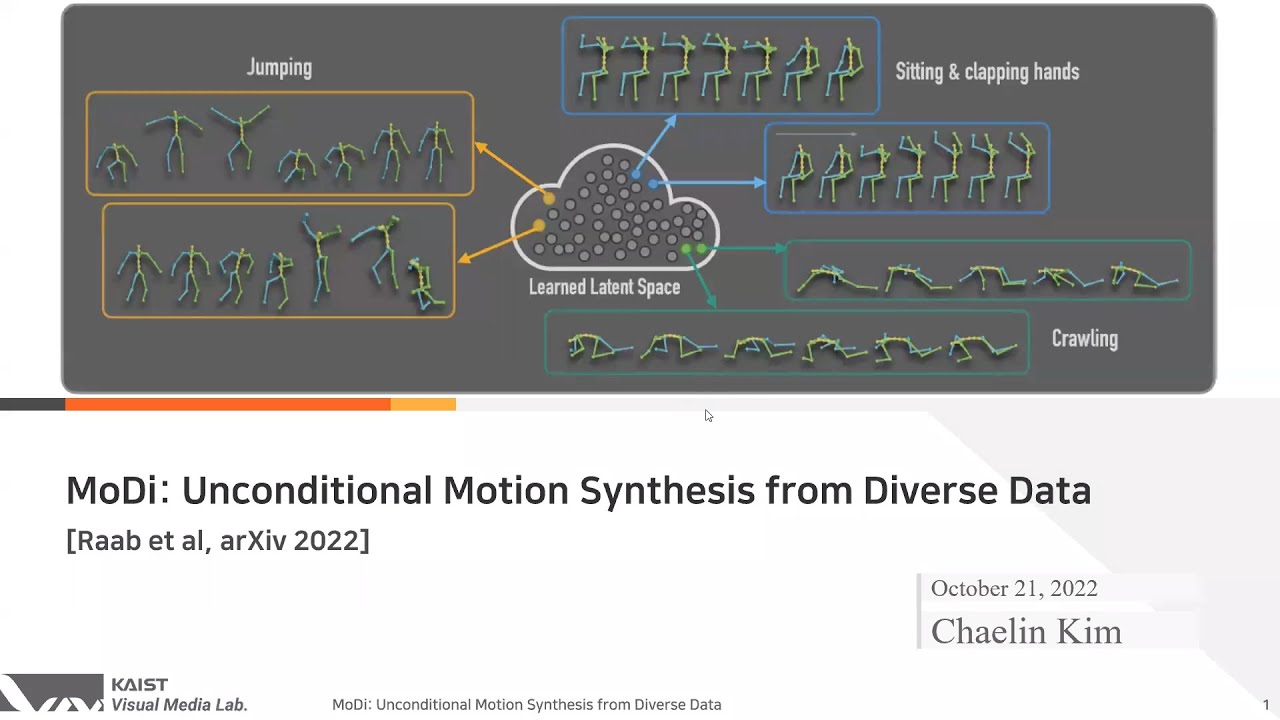 Jumping

Sitting & clapping hands

Learned Latent Space

Crawling

MoDi: Unconditional Motion Synthesis from Diverse Data
[Raab et al, arXiv 2022]

October 21, 2022
Chaelin Kim

KAIST
Visual Media Lab.

MoDi: Unconditional Motion Synthesis from Diverse Data

1